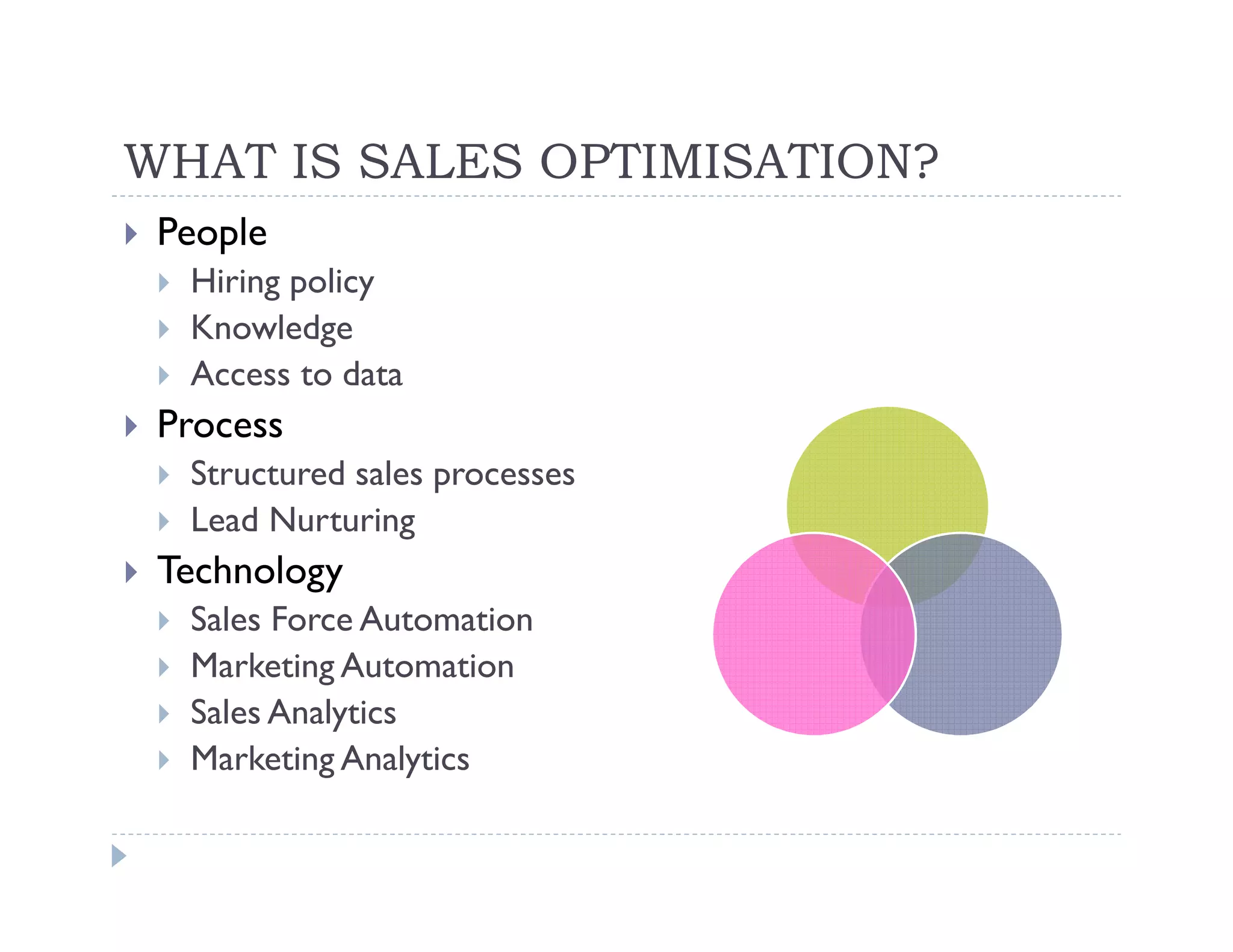 WHAT IS SALES OPTIMISATION?

People
Hiring policy
Knowledge
Access to data
Process
Structured sales processes
Lead Nurturing
Technology
Sales Force Automation
Marketing Automation
Sales Analytics
Marketing Analytics